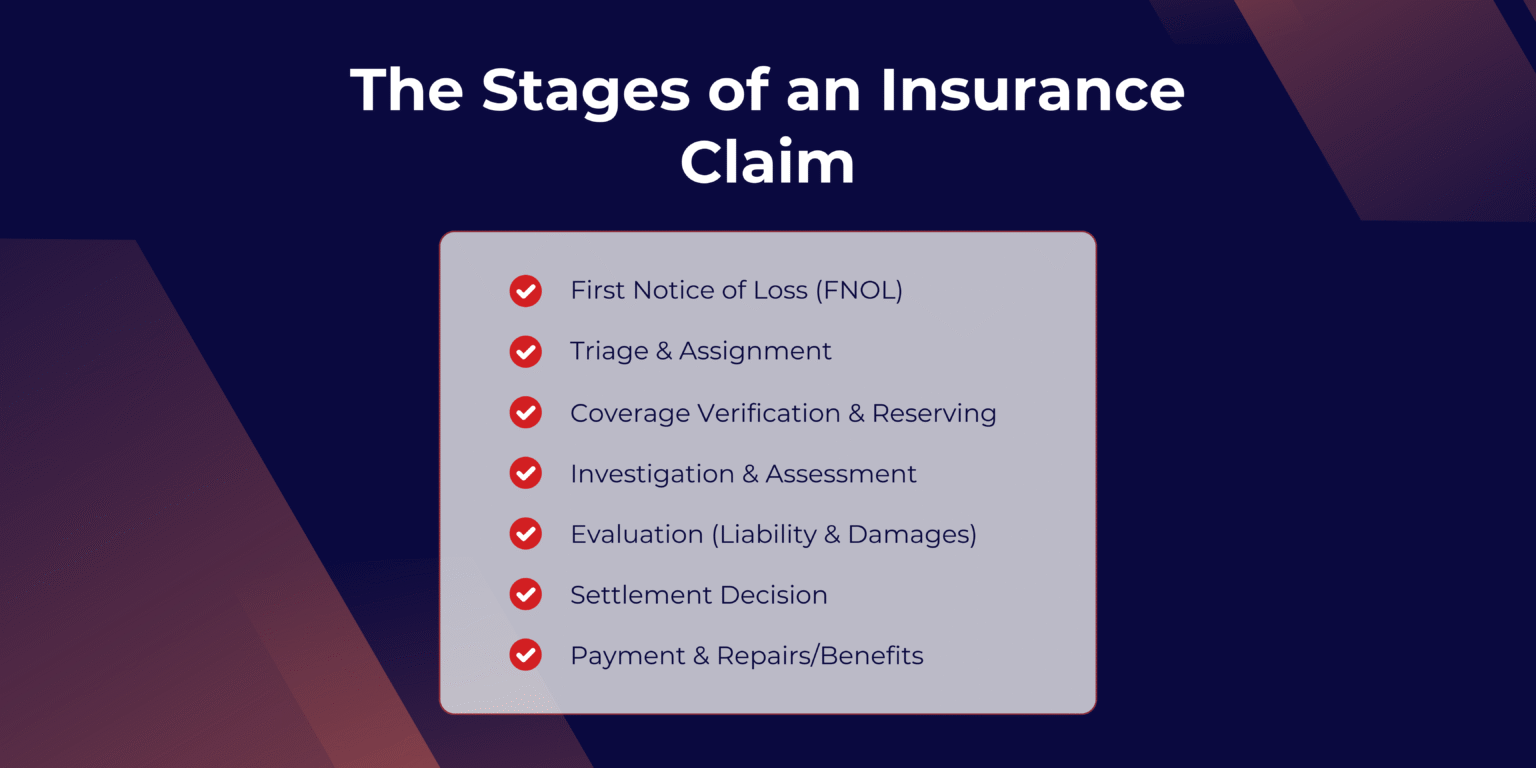 The Stages of an Insurance Claim

First Notice of Loss (FNOL)

Triage & Assignment

Coverage Verification & Reserving

Investigation & Assessment

Evaluation (Liability & Damages)

Settlement Decision

Payment & Repairs/Benefits